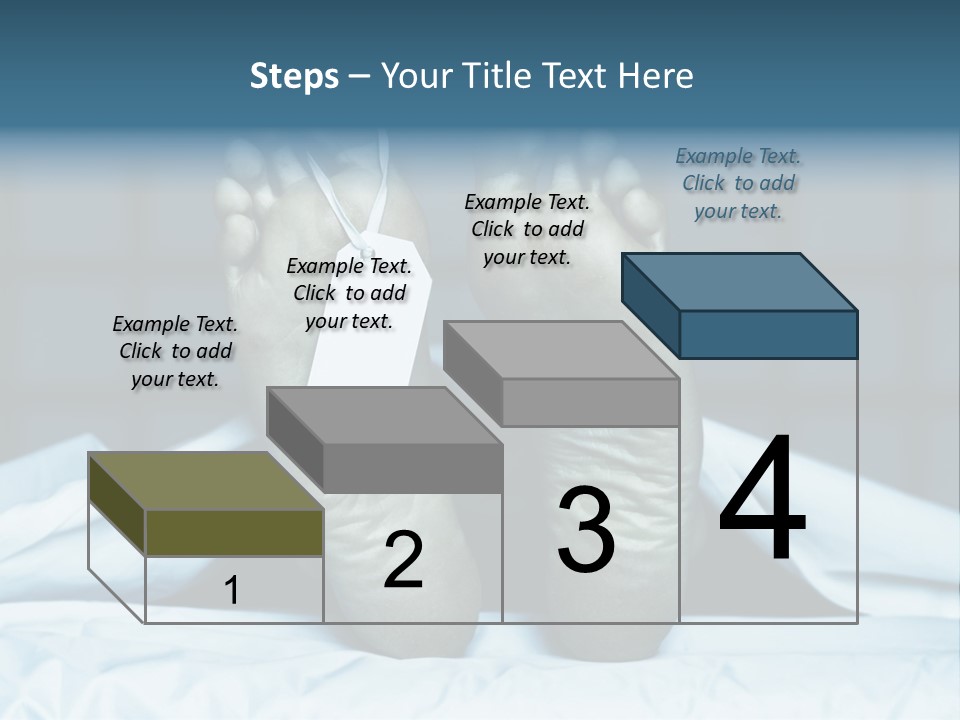 Steps – Your Title Text Here

Example Text. Click to add your text.

Example Text. Click to add your text.

Example Text. Click to add your text.

Example Text. Click to add your text.

1

2

3

4